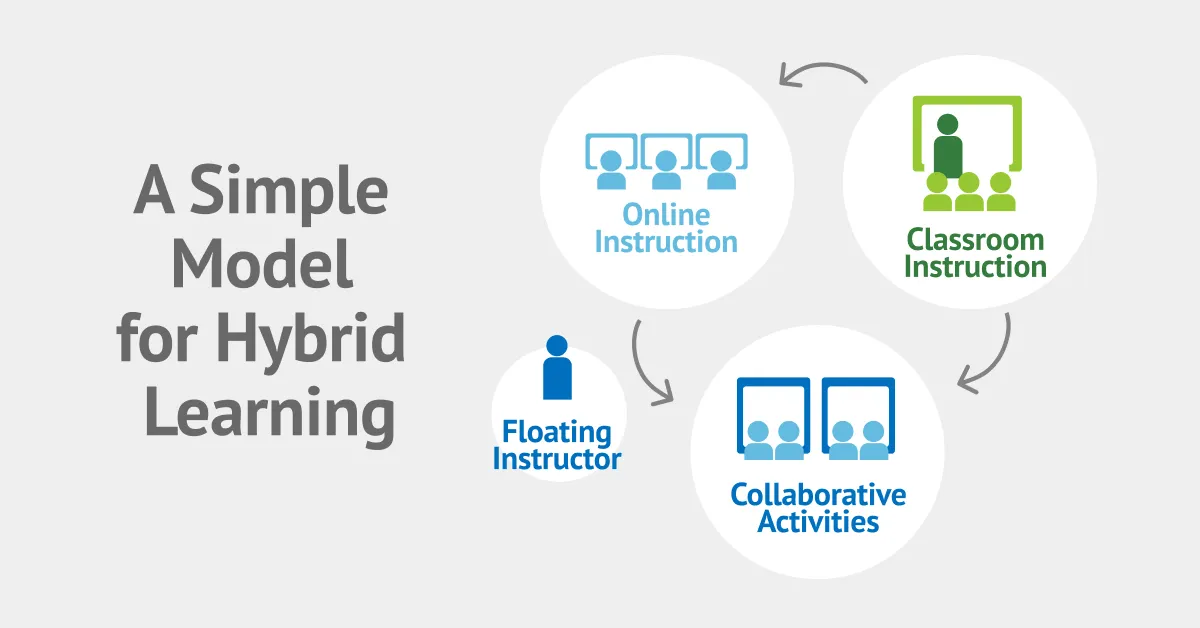 A Simple Model for Hybrid Learning

Online Instruction

Classroom Instruction

Floating Instructor

Collaborative Activities